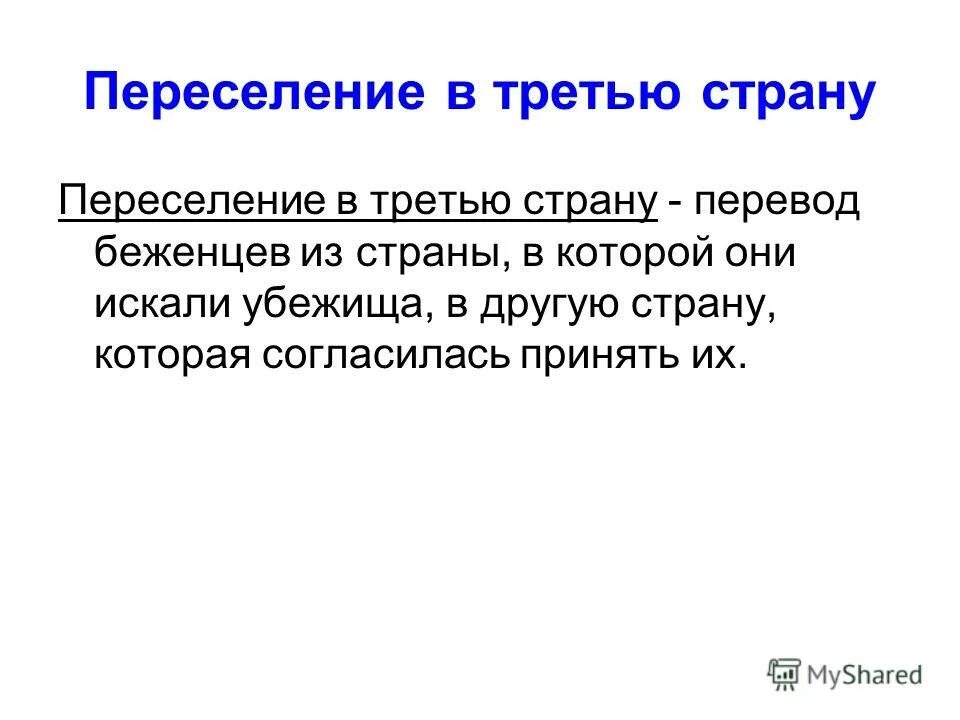 Переселение в третью страну

Переселение в третью страну - перевод беженцев из страны, в которой они искали убежища, в другую страну, которая согласилась принять их.

MyShared